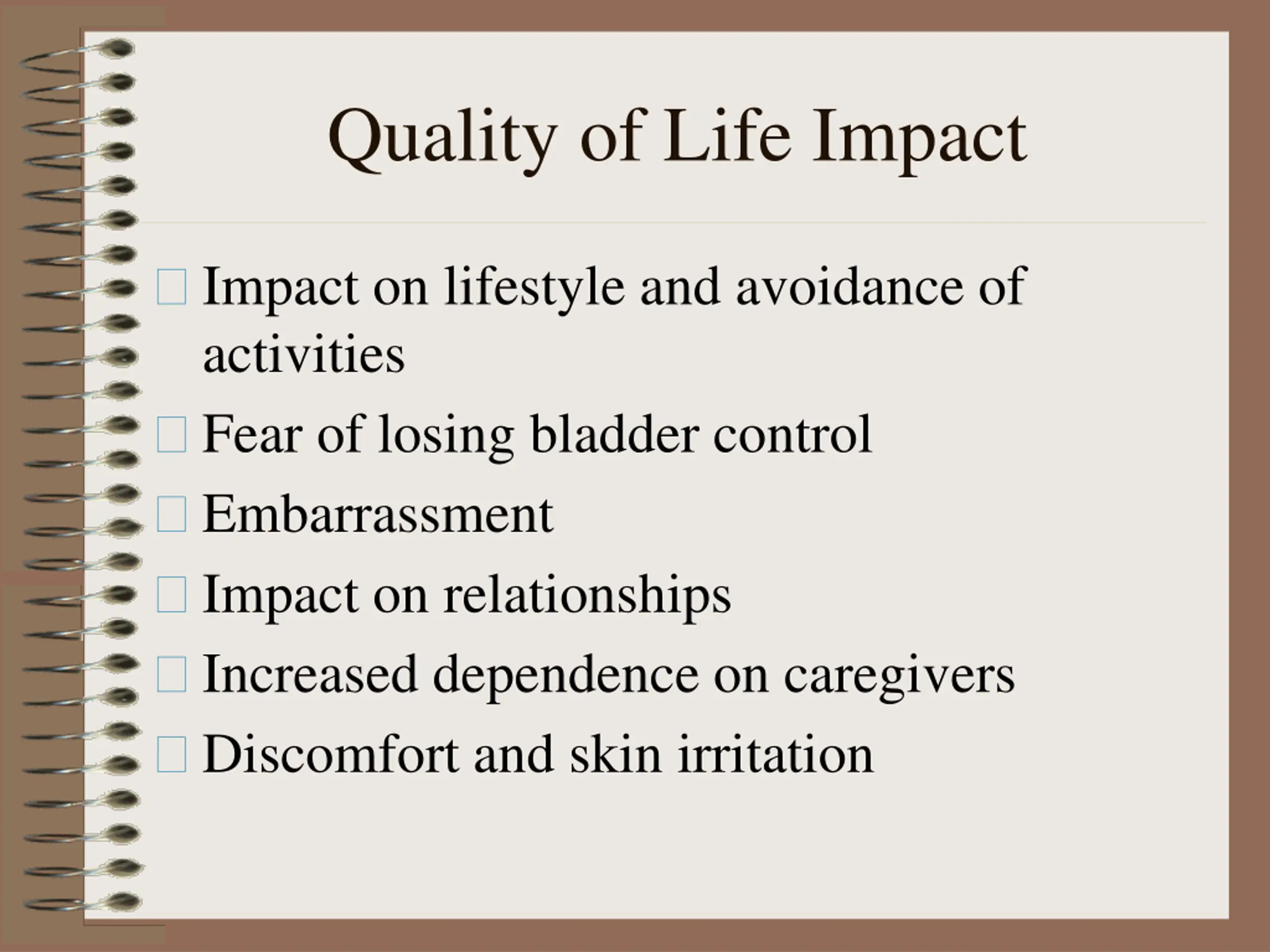 Quality of Life Impact

Impact on lifestyle and avoidance of activities

Fear of losing bladder control

Embarrassment

Impact on relationships

Increased dependence on caregivers

Discomfort and skin irritation